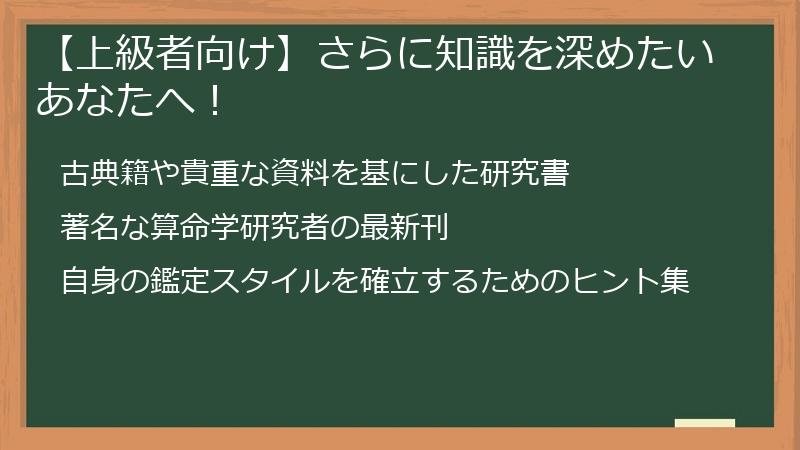 【上級者向け】さらに知識を深めたいあなたへ！

古典籍や貴重な資料を基にした研究書

著名な算命学研究者の最新刊

自身の鑑定スタイルを確立するためのヒント集